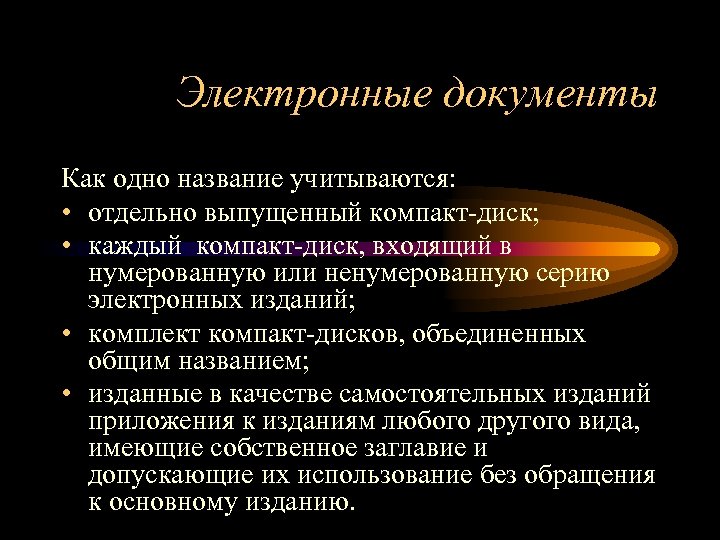 Электронные документы

Как одно название учитываются:
• отдельно выпущенный компакт-диск;
• каждый компакт-диск, входящий в нумерованную или ненумерованную серию электронных изданий;
• комплект компакт-дисков, объединенных общим названием;
• изданные в качестве самостоятельных изданий приложения к изданиям любого другого вида, имеющие собственное заглавие и допускающие их использование без обращения к основному изданию.